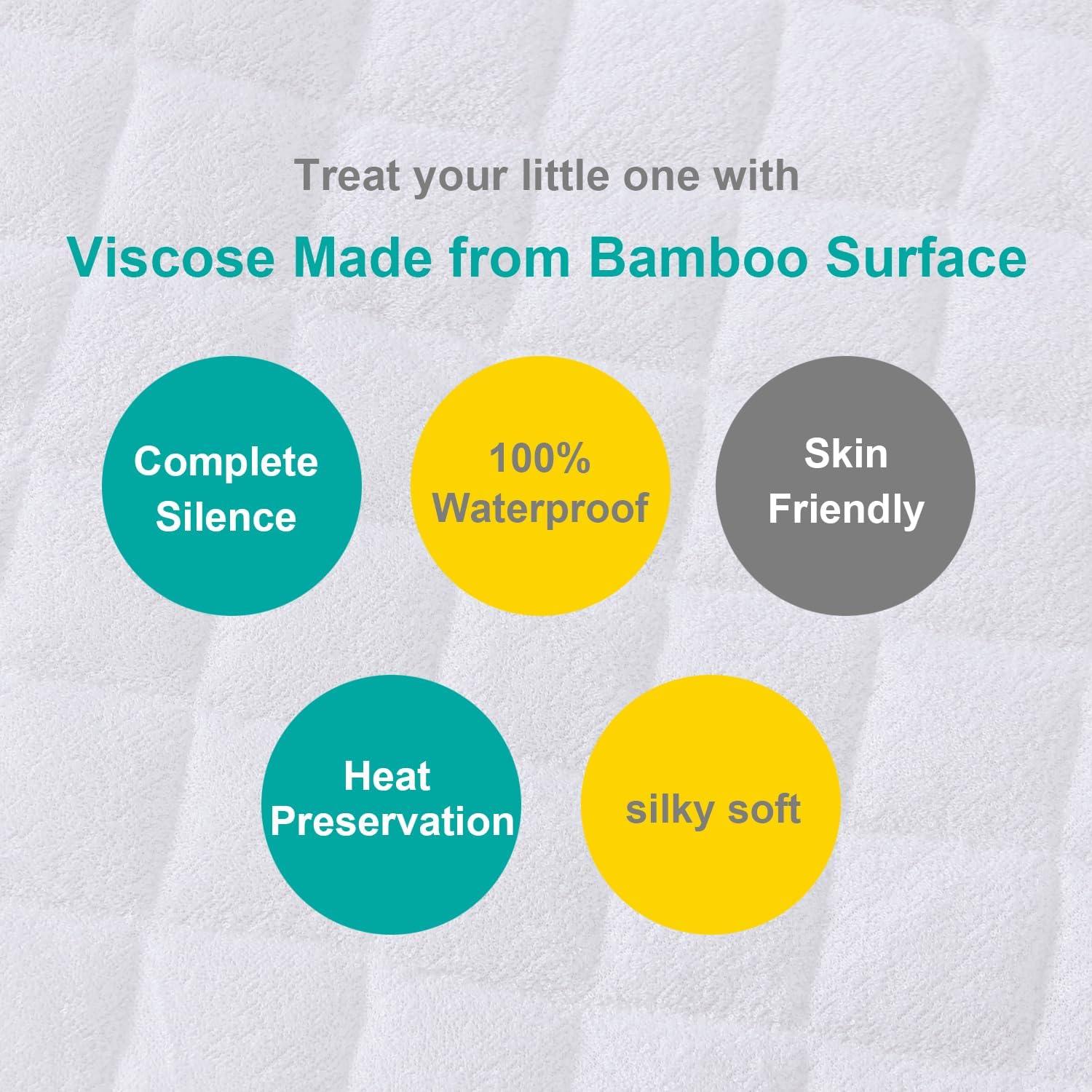 Treat your little one with

Viscose Made from Bamboo Surface

Complete Silence

100% Waterproof

Skin Friendly

Heat Preservation

silky soft